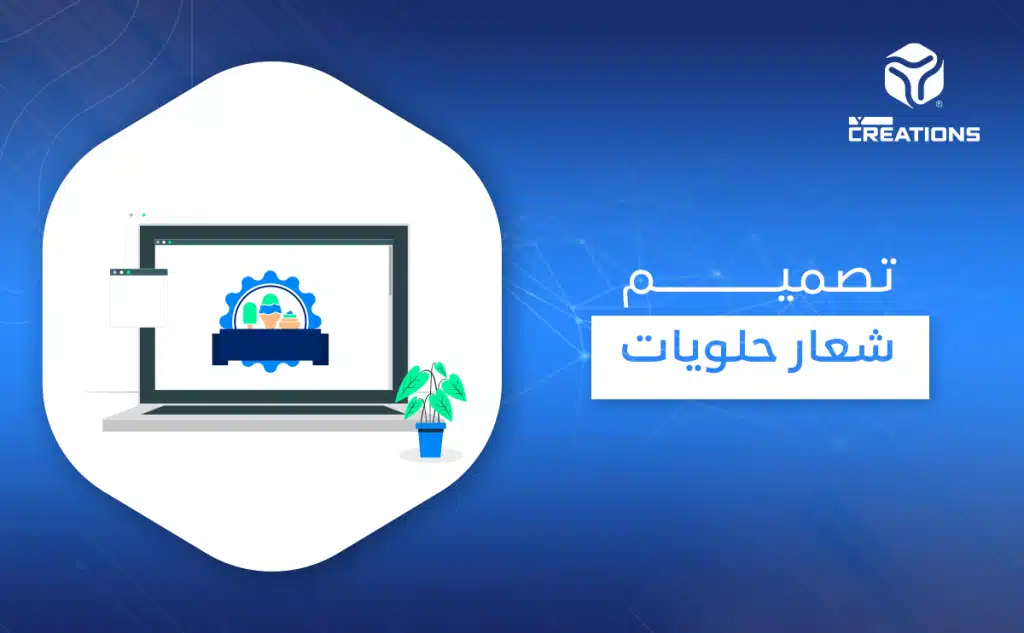 CREATIONS

تصميم

شعار حلويات